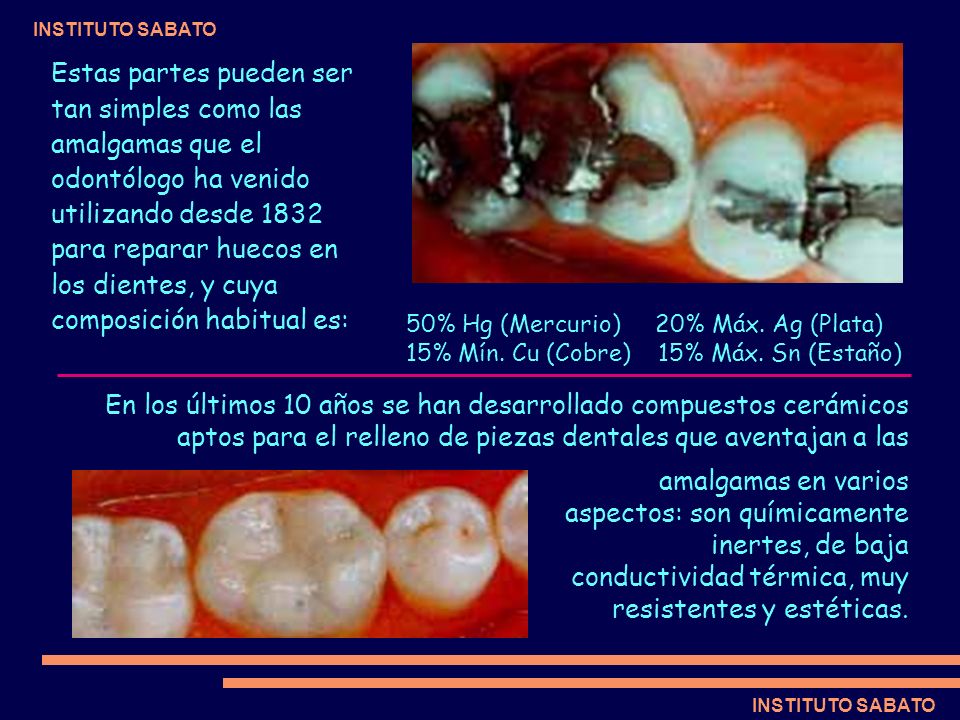 INSTITUTO SABATO

Estas partes pueden ser tan simples como las amalgamas que el odontólogo ha venido utilizando desde 1832 para reparar huecos en los dientes, y cuya composición habitual es:

50% Hg (Mercurio) 20% Máx. Ag (Plata)
15% Mín. Cu (Cobre) 15% Máx. Sn (Estaño)

En los últimos 10 años se han desarrollado compuestos cerámicos aptos para el relleno de piezas dentales que aventajan a las amalgamas en varios aspectos: son químicamente inertes, de baja conductividad térmica, muy resistentes y estéticas.

INSTITUTO SABATO